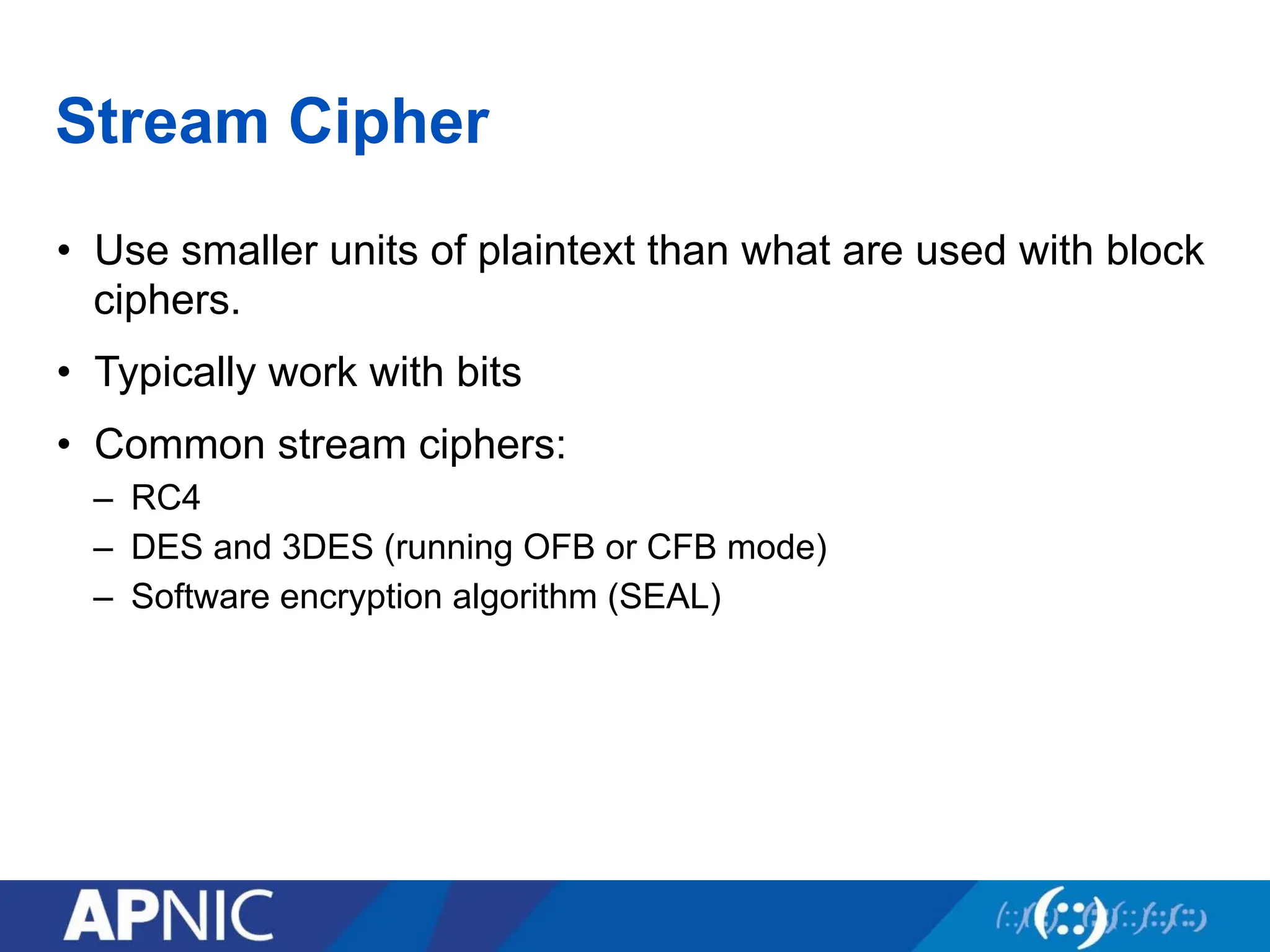 Stream Cipher

• Use smaller units of plaintext than what are used with block ciphers.

• Typically work with bits

• Common stream ciphers:
– RC4
– DES and 3DES (running OFB or CFB mode)
– Software encryption algorithm (SEAL)

APNIC